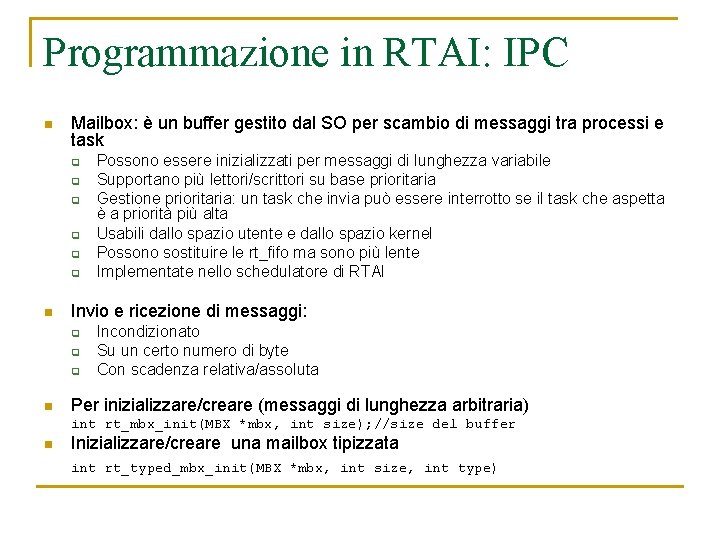 Programmazione in RTAI: IPC

Mailbox: è un buffer gestito dal SO per scambio di messaggi tra processi e task

Possono essere inizializzati per messaggi di lunghezza variabile

Supportano più lettori/scrittori su base prioritaria

Gestione prioritaria: un task che invia può essere interrotto se il task che aspetta è a priorità più alta

Usabili dallo spazio utente e dallo spazio kernel

Possono sostituire le rt_fifo ma sono più lente

Implementate nello schedulatore di RTAI

Invio e ricezione di messaggi:

Incondizionato

Su un certo numero di byte

Con scadenza relativa/assoluta

Per inizializzare/creare (messaggi di lunghezza arbitraria)
int rt_mbx_init(MBX *mbx, int size);//size del buffer

Inizializzare/creare una mailbox tipizzata
int rt_typed_mbx_init(MBX *mbx, int size, int type)